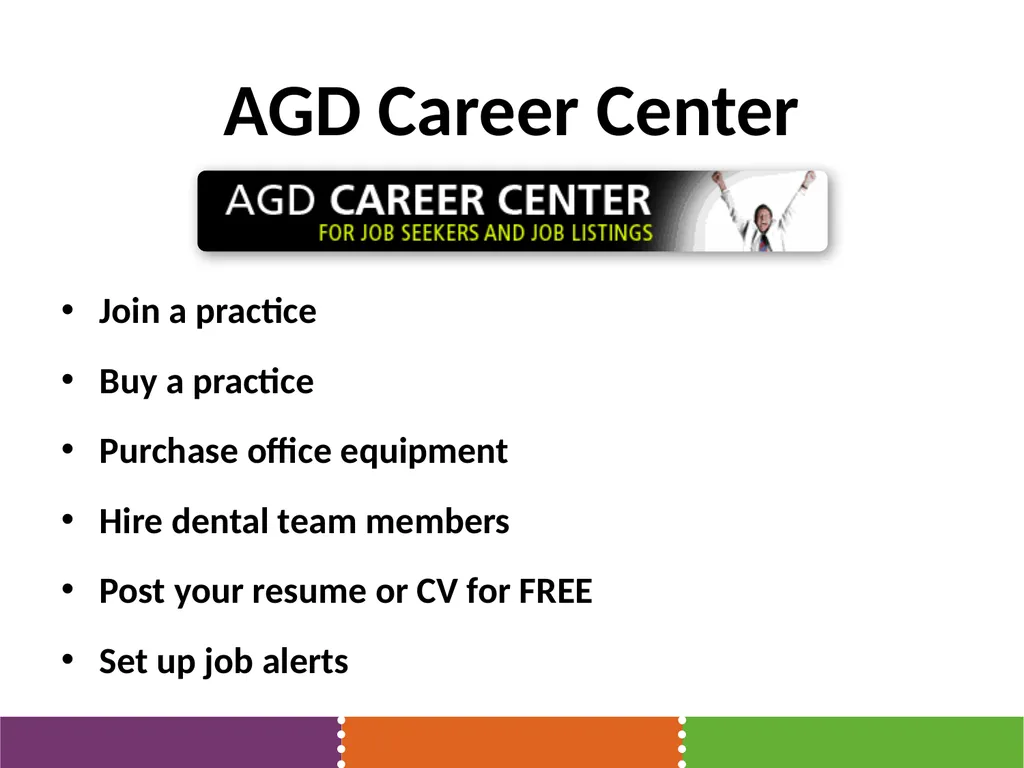 AGD Career Center

AGD CAREER CENTER
FOR JOB SEEKERS AND JOB LISTINGS

• Join a practice
• Buy a practice
• Purchase office equipment
• Hire dental team members
• Post your resume or CV for FREE
• Set up job alerts